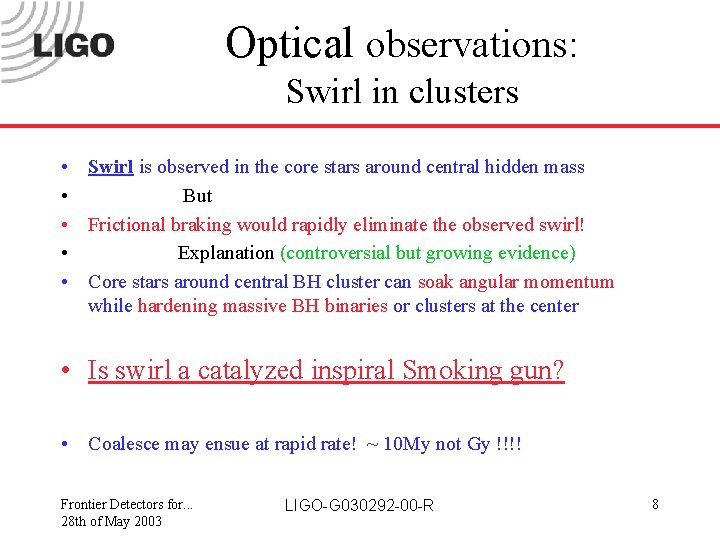 LIGO

Optical observations:
Swirl in clusters

• Swirl is observed in the core stars around central hidden mass
• But
• Frictional braking would rapidly eliminate the observed swirl!
• Explanation (controversial but growing evidence)
• Core stars around central BH cluster can soak angular momentum while hardening massive BH binaries or clusters at the center

• Is swirl a catalyzed inspiral Smoking gun?

• Coalesce may ensue at rapid rate! ~ 10My not Gy !!!!

Frontier Detectors for...
28th of May 2003

LIGO-G030292-00-R

8